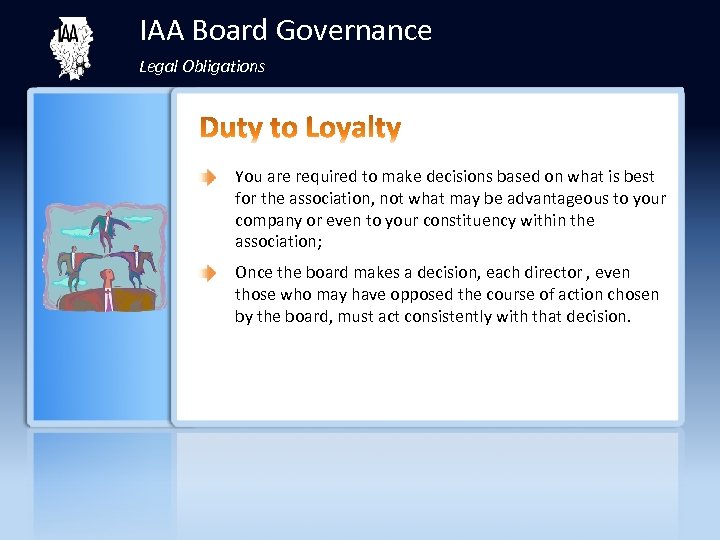 IAA

IAA Board Governance

Legal Obligations

Duty to Loyalty

You are required to make decisions based on what is best for the association, not what may be advantageous to your company or even to your constituency within the association;

Once the board makes a decision, each director , even those who may have opposed the course of action chosen by the board, must act consistently with that decision.